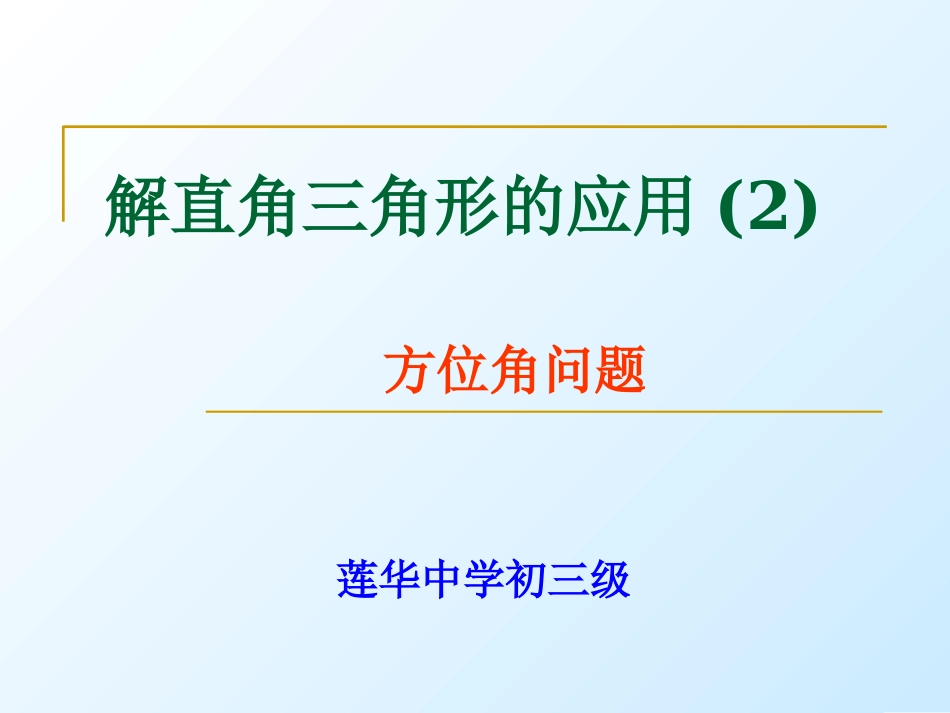 解直角三角形的应用 (2)

方位角问题

莲华中学初三级